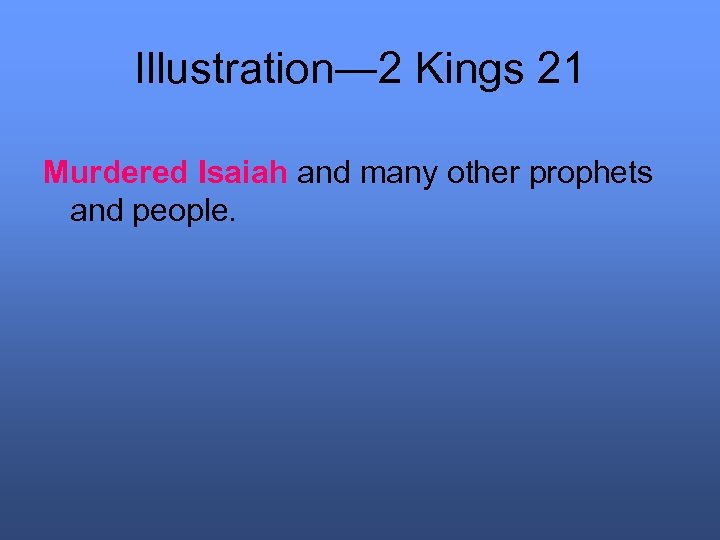 Illustration—2 Kings 21

Murdered Isaiah and many other prophets and people.